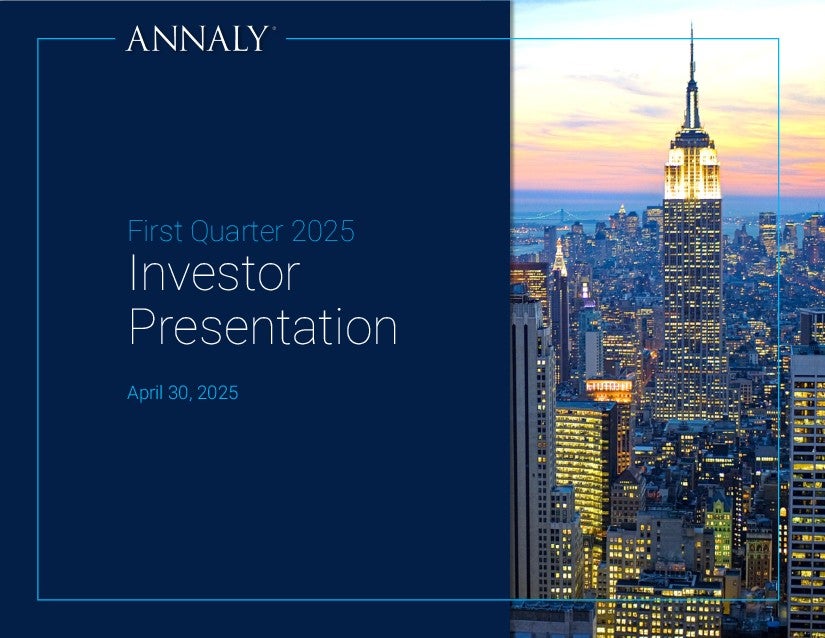 ANNALY®

First Quarter 2025
Investor Presentation

April 30, 2025